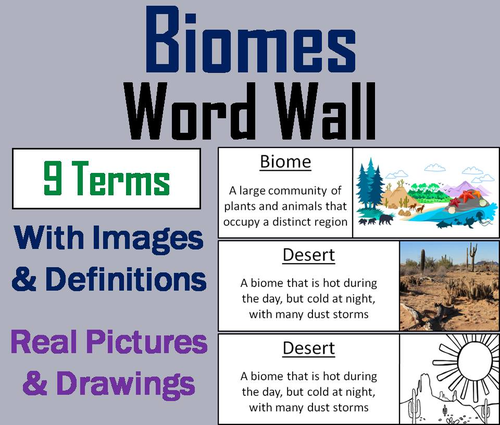 Biomes
Word Wall

9 Terms

With Images & Definitions

Real Pictures & Drawings

Biome

A large community of plants and animals that occupy a distinct region

Desert

A biome that is hot during the day, but cold at night, with many dust storms

Desert

A biome that is hot during the day, but cold at night, with many dust storms